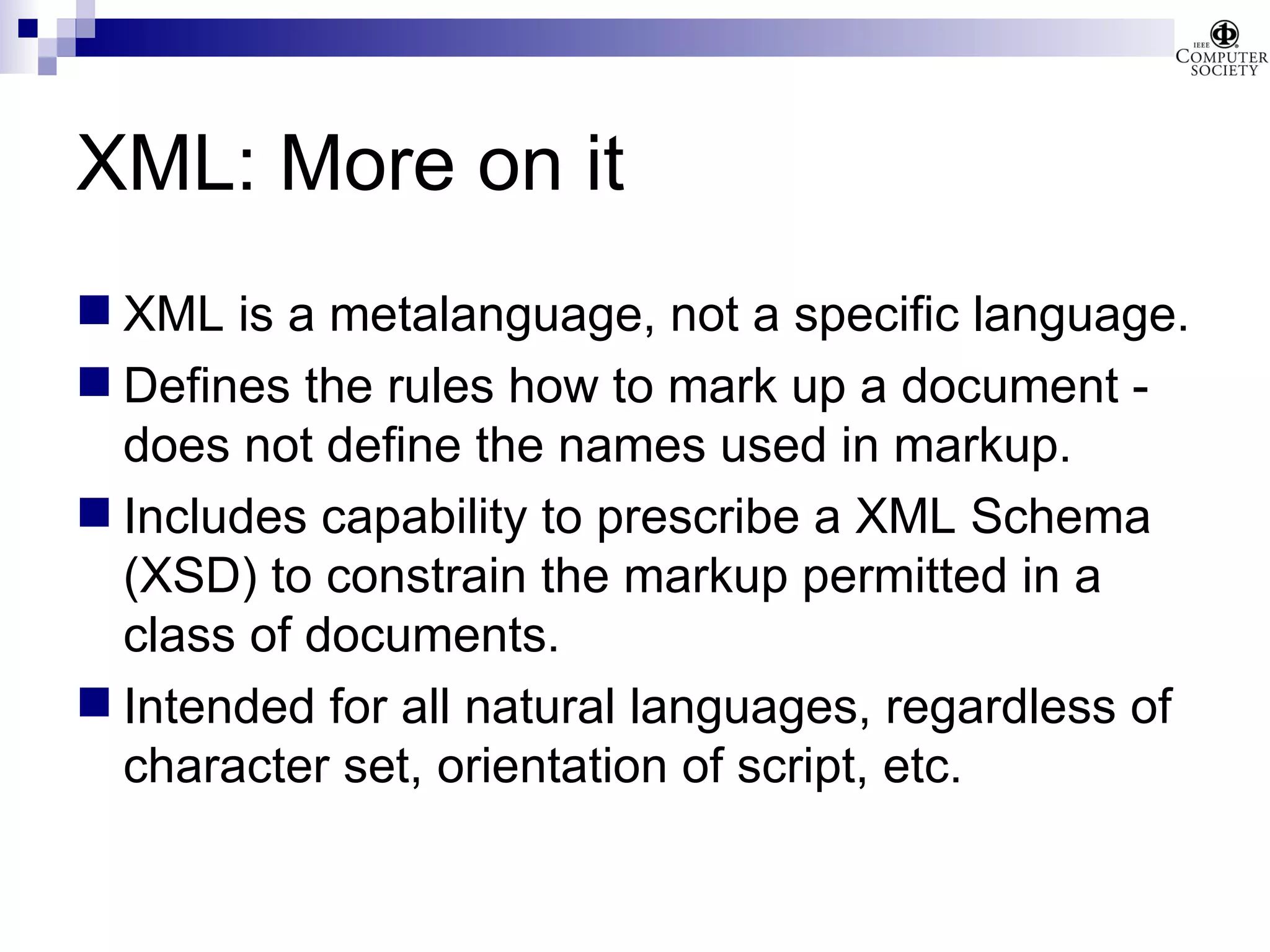 IEEE COMPUTER SOCIETY

XML: More on it

XML is a metalanguage, not a specific language.

Defines the rules how to mark up a document - does not define the names used in markup.

Includes capability to prescribe a XML Schema (XSD) to constrain the markup permitted in a class of documents.

Intended for all natural languages, regardless of character set, orientation of script, etc.